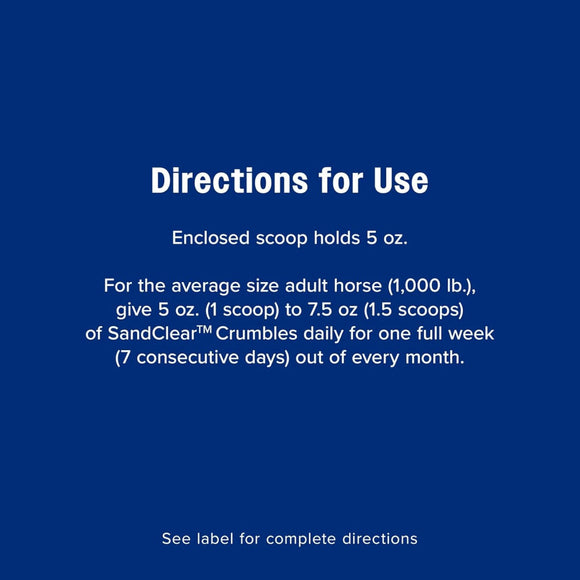 Directions for Use

Enclosed scoop holds 5 oz.

For the average size adult horse (1,000 lb.), give 5 oz. (1 scoop) to 7.5 oz (1.5 scoops) of SandClear™ Crumbles daily for one full week (7 consecutive days) out of every month.

See label for complete directions